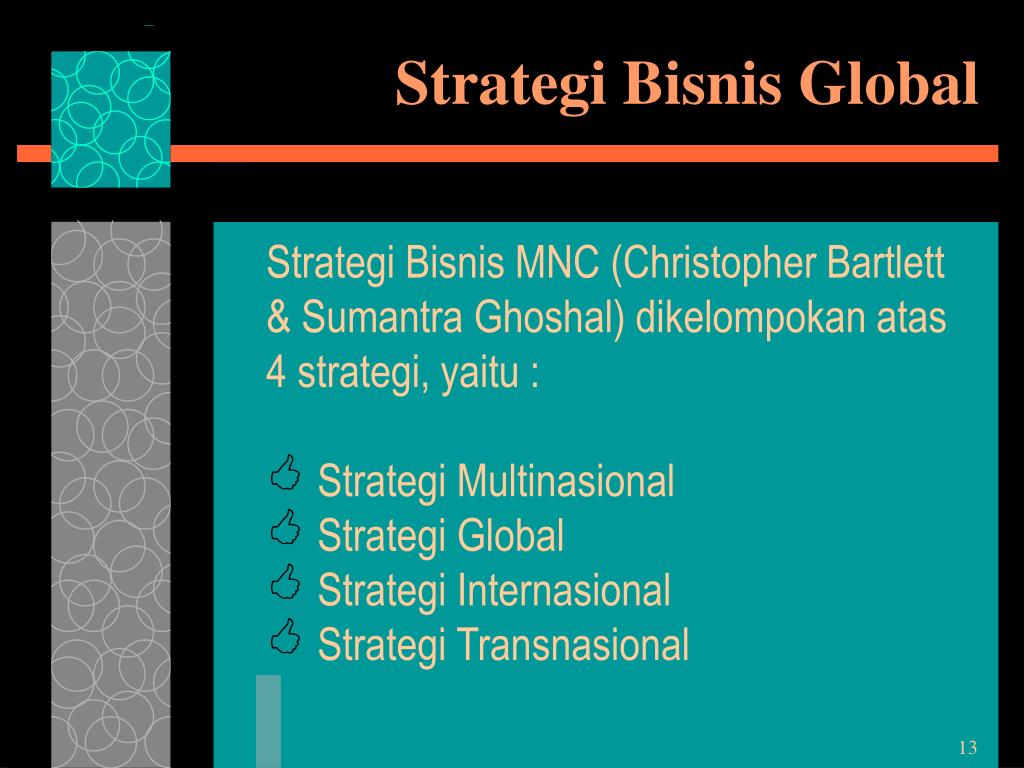 Strategi Bisnis Global

Strategi Bisnis MNC (Christopher Bartlett & Sumantra Ghoshal) dikelompokan atas 4 strategi, yaitu :

Strategi Multinasional
Strategi Global
Strategi Internasional
Strategi Transnasional

13